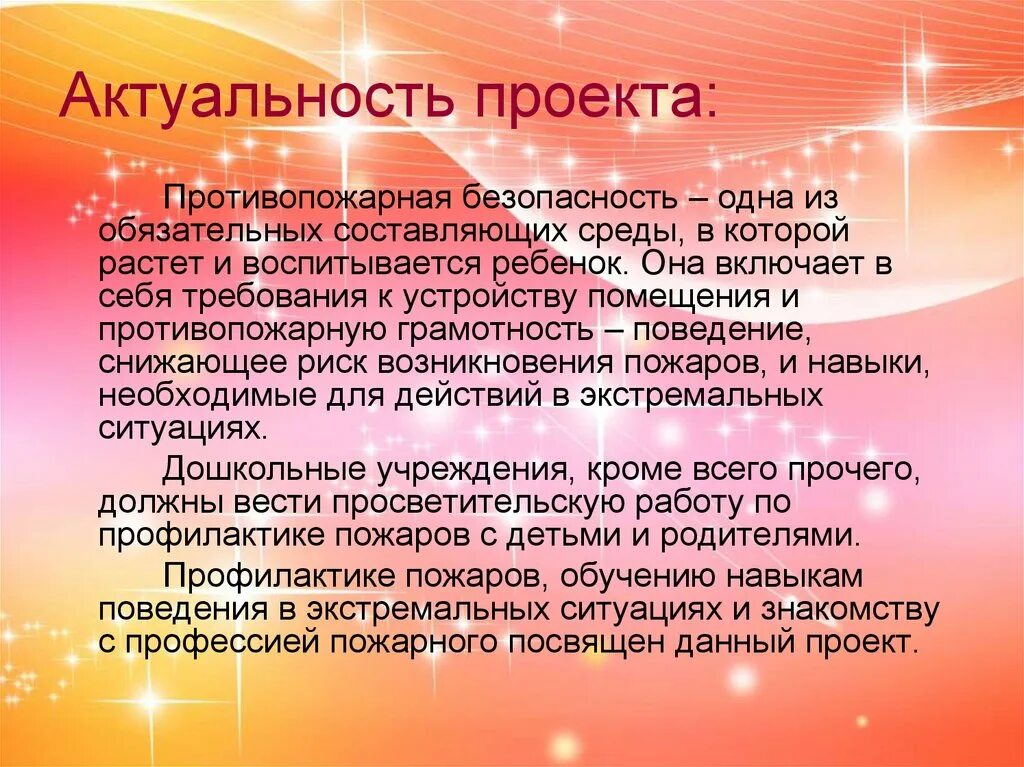 Актуальность проекта:

Противопожарная безопасность – одна из обязательных составляющих среды, в которой растет и воспитывается ребенок. Она включает в себя требования к устройству помещения и противопожарную грамотность – поведение, снижающее риск возникновения пожаров, и навыки, необходимые для действий в экстремальных ситуациях.

Дошкольные учреждения, кроме всего прочего, должны вести просветительскую работу по профилактике пожаров с детьми и родителями.

Профилактике пожаров, обучению навыкам поведения в экстремальных ситуациях и знакомству с профессией пожарного посвящен данный проект.